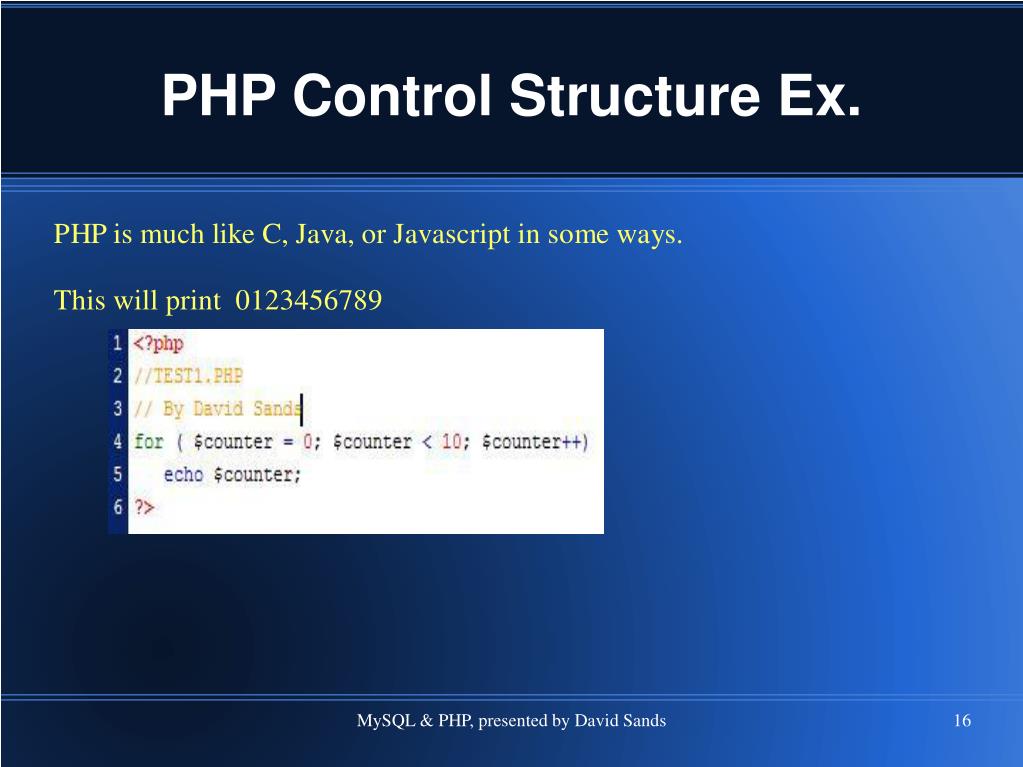 PHP Control Structure Ex.

PHP is much like C, Java, or Javascript in some ways.

This will print 0123456789

1 <?php
2 //TEST1.PHP
3 // By David Sands
4 for ( $counter = 0; $counter < 10; $counter++)
5 echo $counter;
6 ?>

MySQL & PHP, presented by David Sands

16